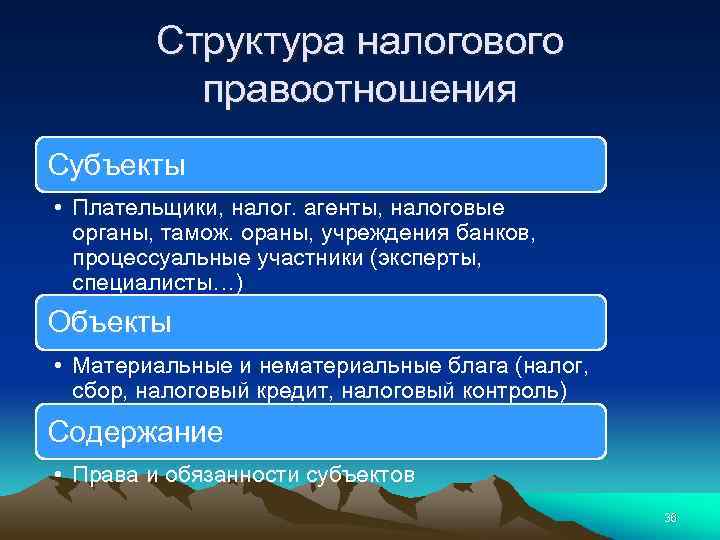 Структура налогового правоотношения

Субъекты

• Плательщики, налог. агенты, налоговые органы, тамож. ораны, учреждения банков, процессуальные участники (эксперты, специалисты…)

Объекты

• Материальные и нематериальные блага (налог, сбор, налоговый кредит, налоговый контроль)

Содержание

• Права и обязанности субъектов

36